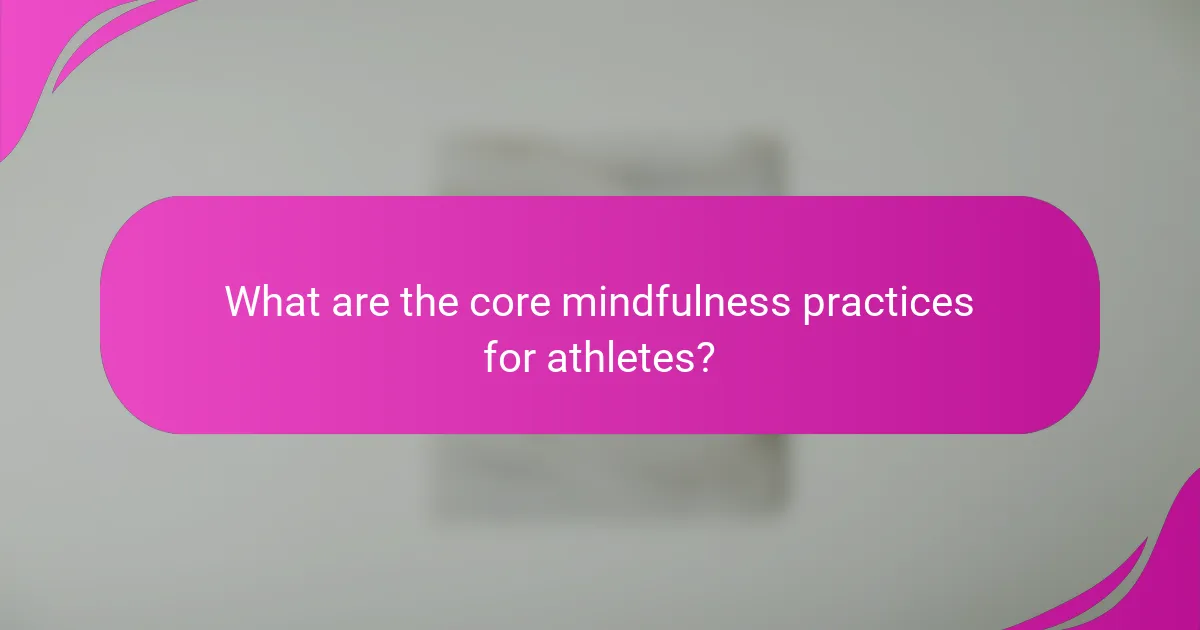 What are the core mindfulness practices for athletes?